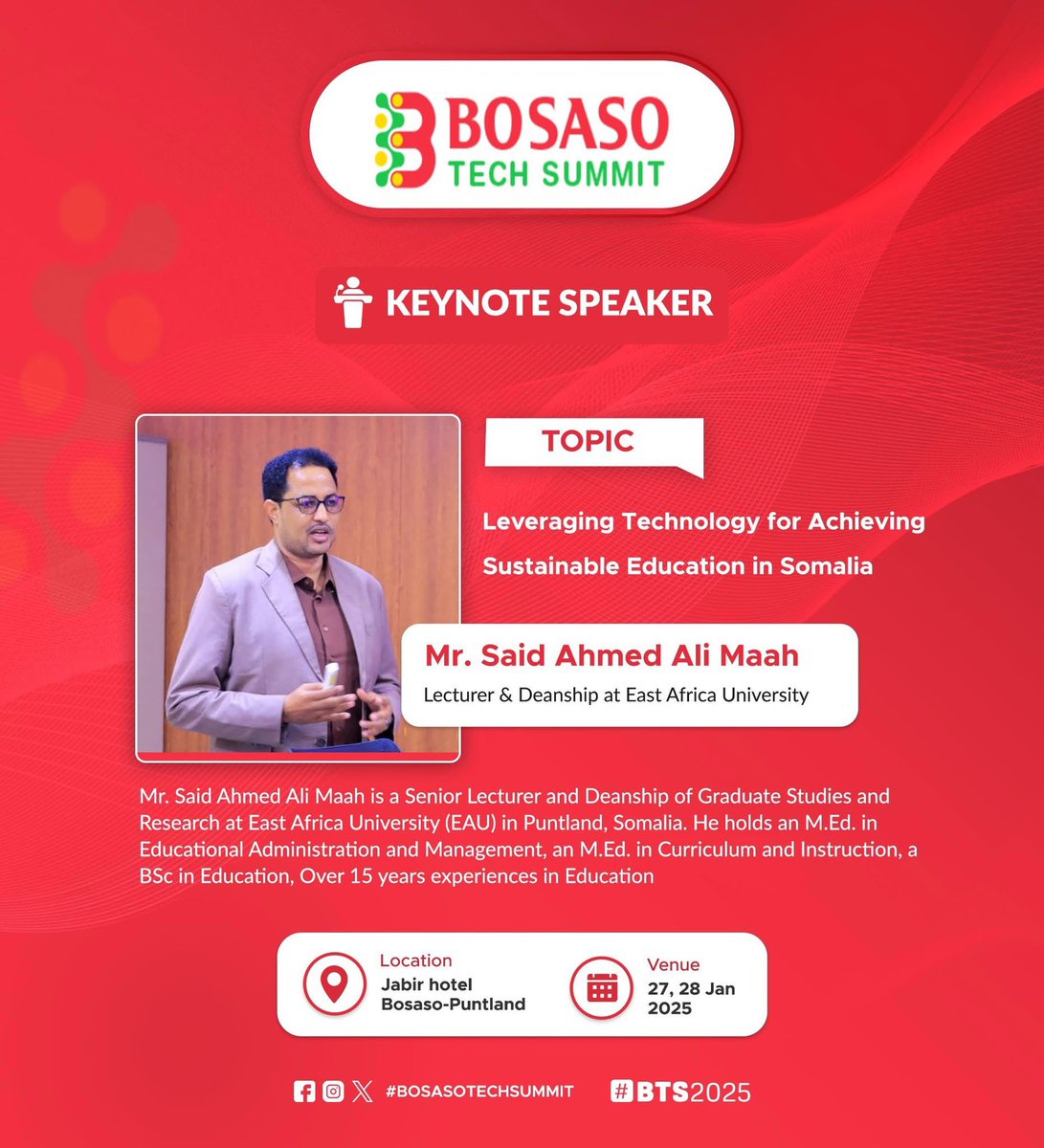 BOSASO
TECH SUMMIT

KEYNOTE SPEAKER

TOPIC

Leveraging Technology for Achieving Sustainable Education in Somalia

Mr. Said Ahmed Ali Maah
Lecturer & Deanship at East Africa University

Mr. Said Ahmed Ali Maah is a Senior Lecturer and Deanship of Graduate Studies and Research at East Africa University (EAU) in Puntland, Somalia. He holds an M.Ed. in Educational Administration and Management, an M.Ed. in Curriculum and Instruction, a BSc in Education, Over 15 years experiences in Education

Location
Jabir hotel
Bosaso-Puntland

Venue
27, 28 Jan
2025

#BOSASOTECHSUMMIT #BTS2025